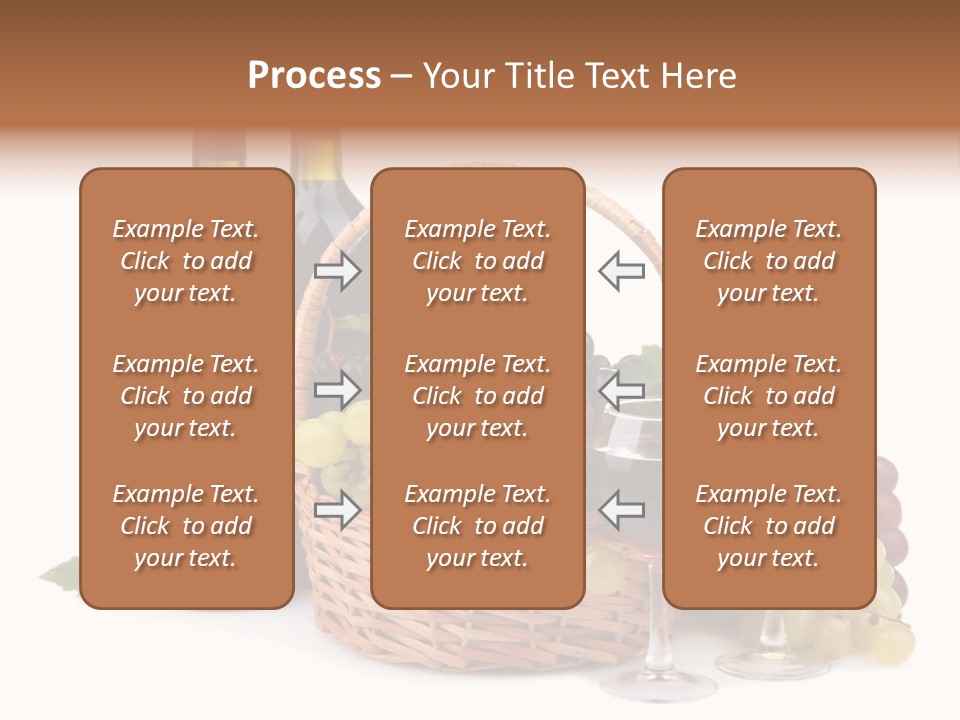 Process – Your Title Text Here

Example Text. Click to add your text.

Example Text. Click to add your text.

Example Text. Click to add your text.

Example Text. Click to add your text.

Example Text. Click to add your text.

Example Text. Click to add your text.

Example Text. Click to add your text.

Example Text. Click to add your text.

Example Text. Click to add your text.